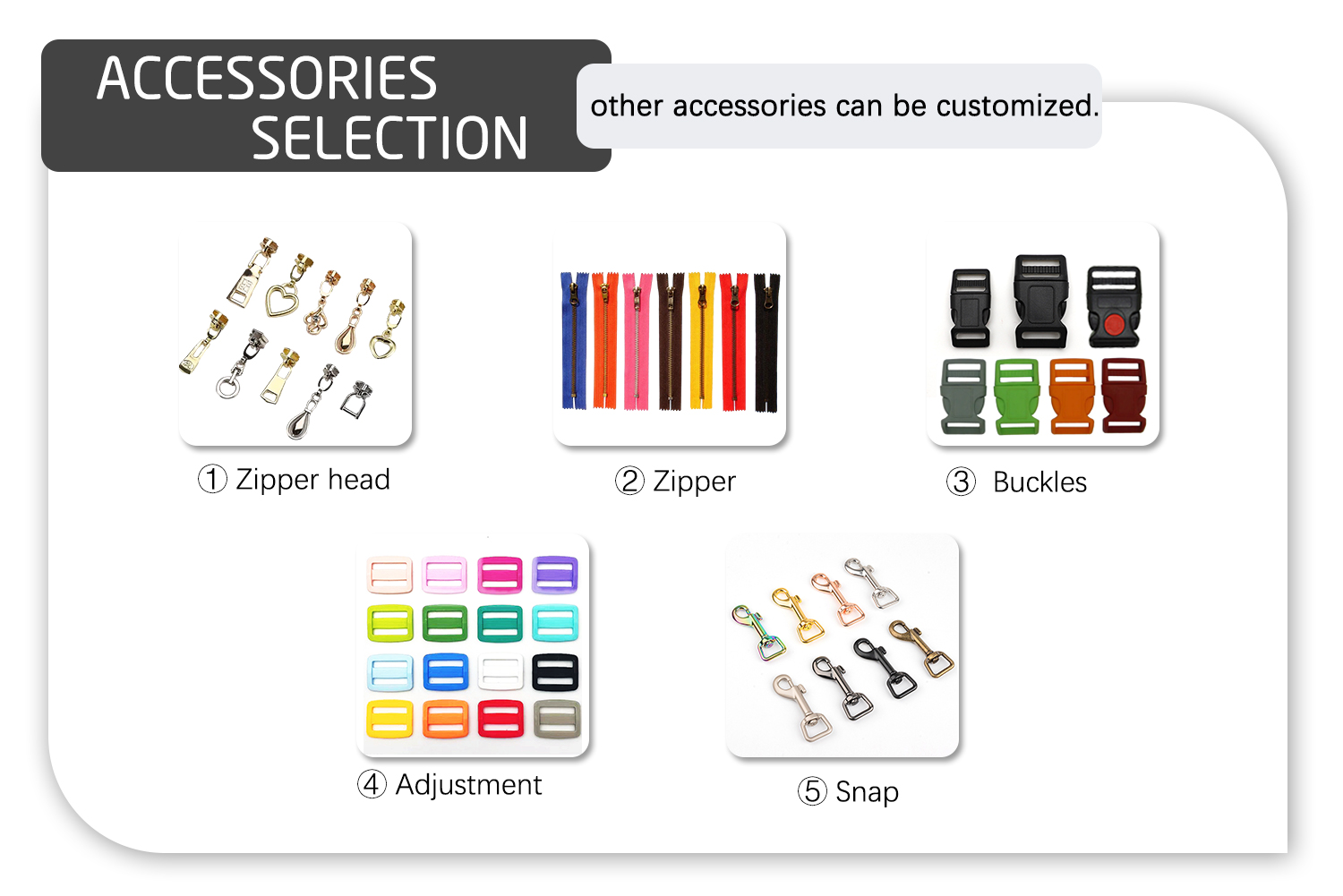 ACCESSORIES SELECTION

other accessories can be customized.

① Zipper head

② Zipper

③ Buckles

④ Adjustment

⑤ Snap